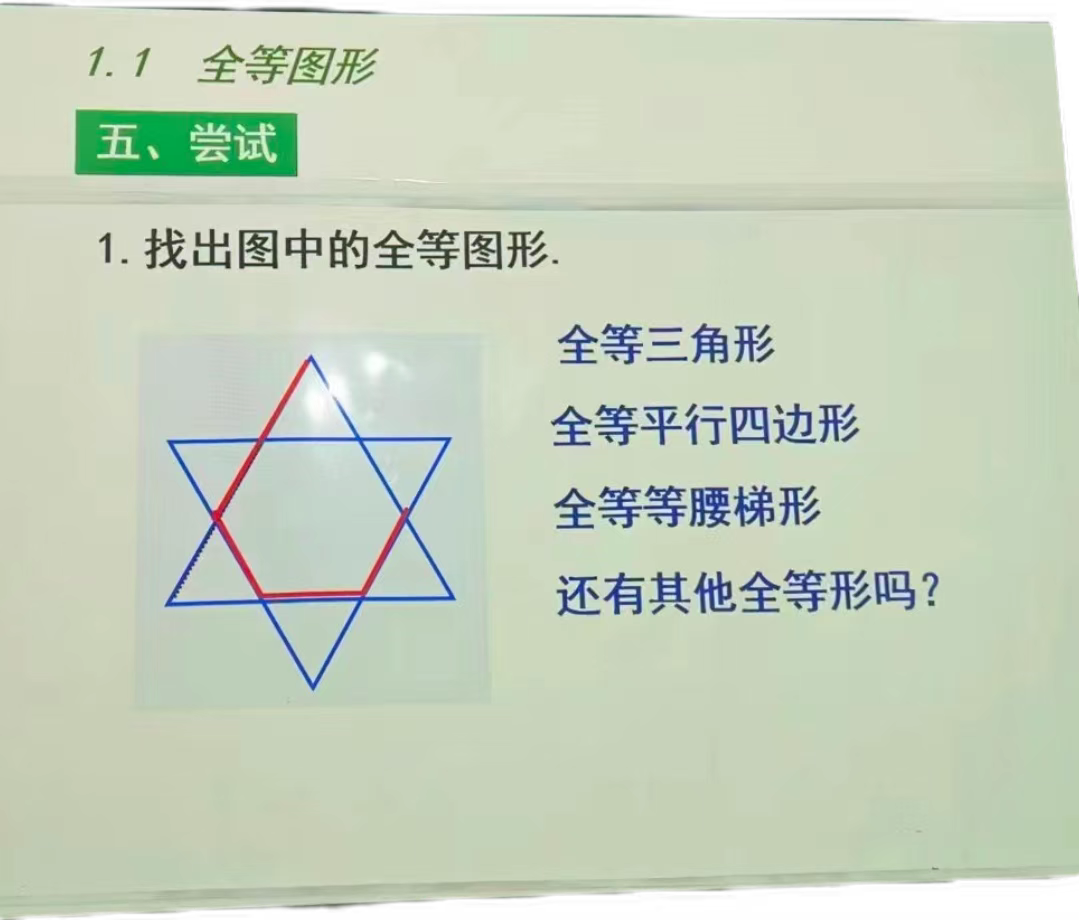 1.1 全等图形

五、尝试

1. 找出图中的全等图形.

全等三角形

全等平行四边形

全等等腰梯形

还有其他全等形吗？